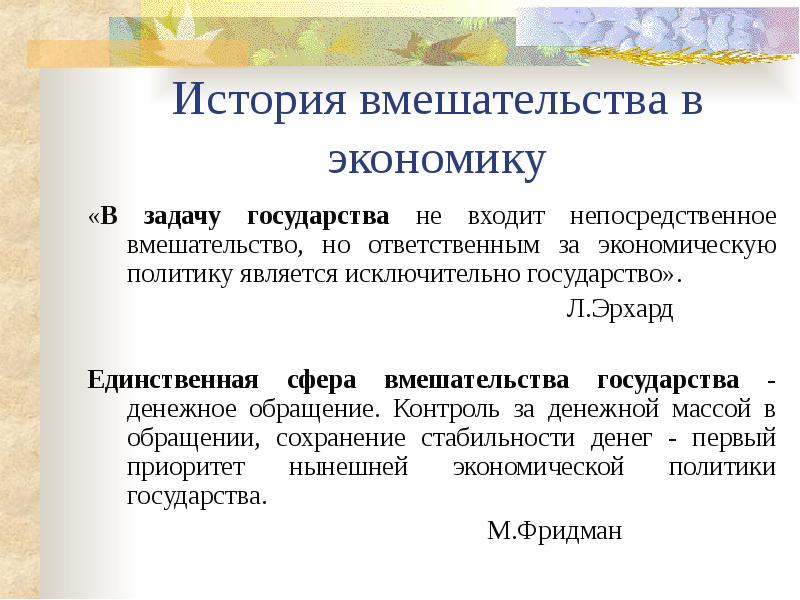 История вмешательства в экономику

«В задачу государства не входит непосредственное вмешательство, но ответственным за экономическую политику является исключительно государство».

Л.Эрхард

Единственная сфера вмешательства государства - денежное обращение. Контроль за денежной массой в обращении, сохранение стабильности денег - первый приоритет нынешней экономической политики государства.

М.Фридман